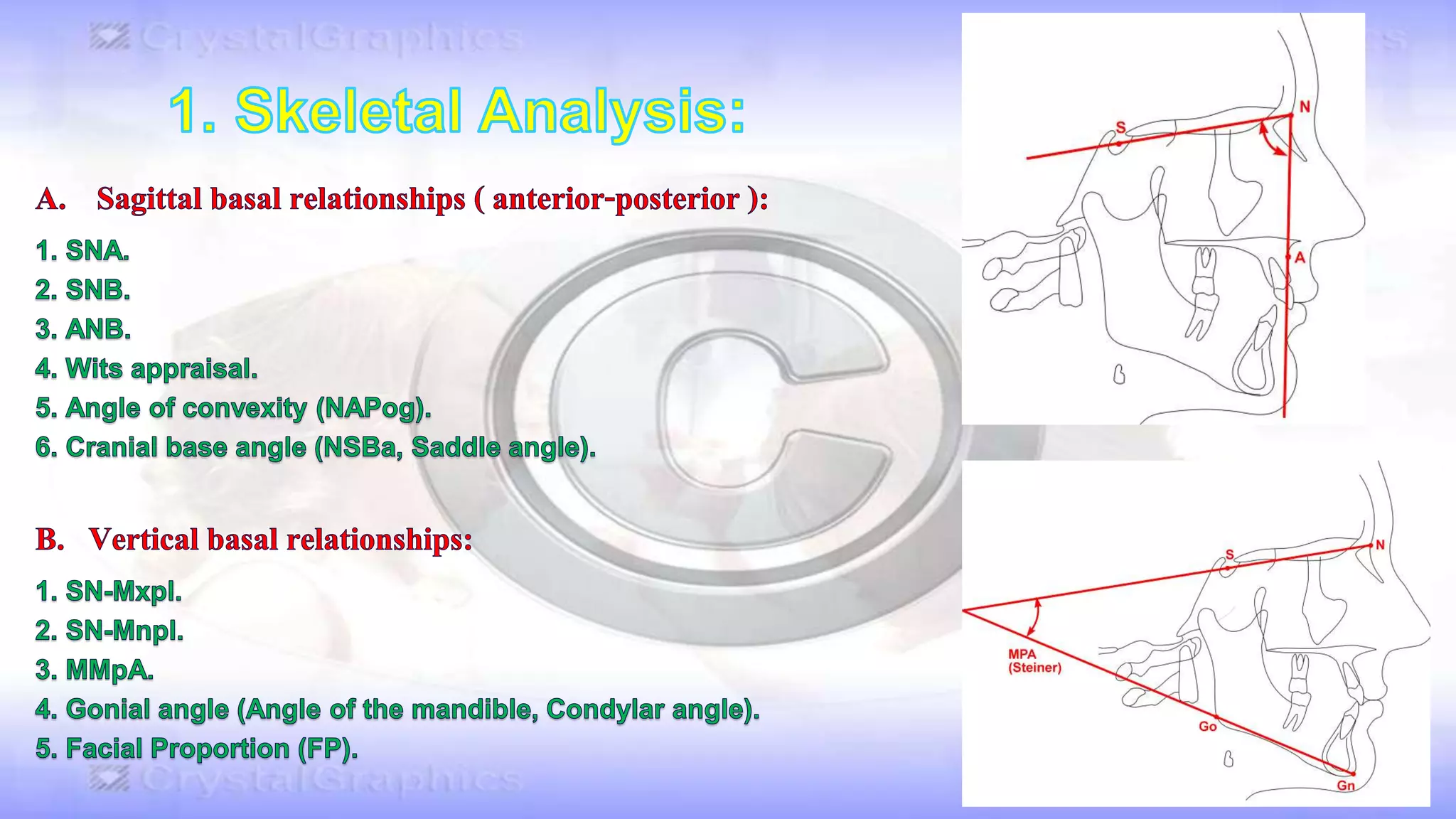 CrystalGraphics

1. Skeletal Analysis:

A. Sagittal basal relationships ( anterior-posterior ):

1. SNA.
2. SNB.
3. ANB.
4. Wits appraisal.
5. Angle of convexity (NAPog).
6. Cranial base angle (NSBa, Saddle angle).

B. Vertical basal relationships:

1. SN-Mxpl.
2. SN-Mnpl.
3. MMpA.
4. Gonial angle (Angle of the mandible, Condylar angle).
5. Facial Proportion (FP).

CrystalGraphics

S
N
A

S
N
MPA (Steiner)
Go
Gn